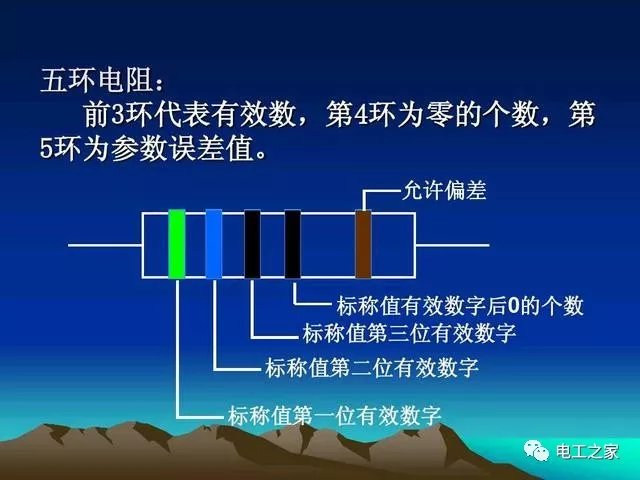 五环电阻：

前3环代表有效数，第4环为零的个数，第5环为参数误差值。

允许偏差

标称值有效数字后0的个数

标称值第三位有效数字

标称值第二位有效数字

标称值第一位有效数字

电工之家